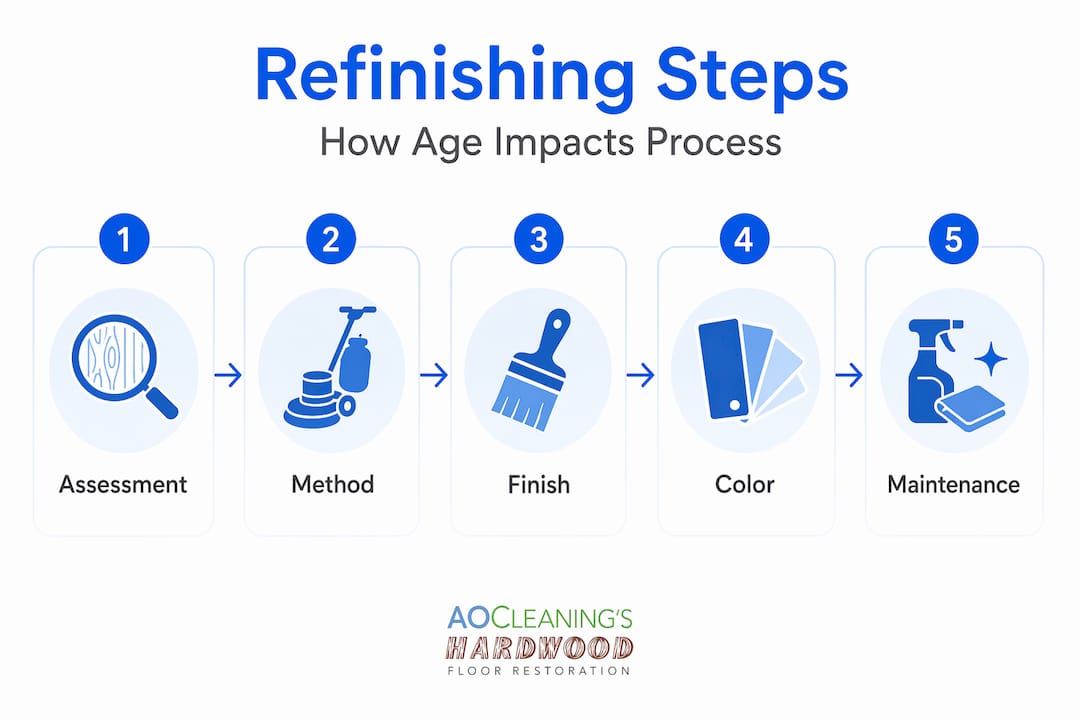 Refinishing Steps

How Age Impacts Process

1
Assessment

2
Method

3
Finish

4
Color

5
Maintenance

AOCLEANING'S
HARDWOOD
FLOOR RESTORATION